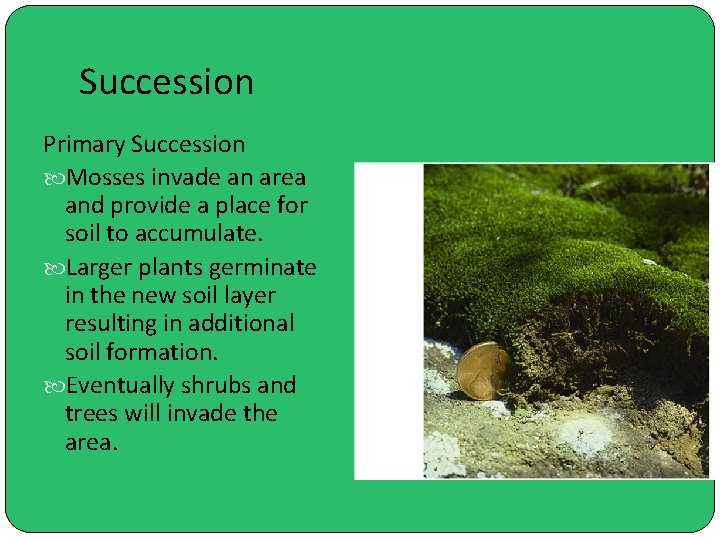 Succession

Primary Succession

Mosses invade an area and provide a place for soil to accumulate.

Larger plants germinate in the new soil layer resulting in additional soil formation.

Eventually shrubs and trees will invade the area.